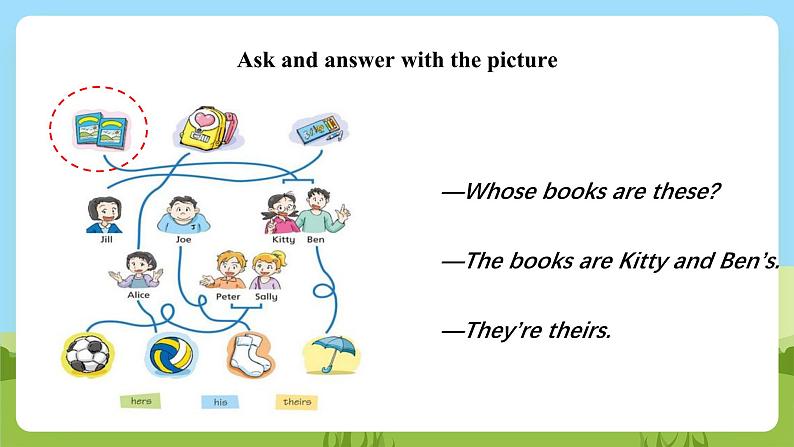 Ask and answer with the picture

Jill
Joe
Kitty
Ben
Alice
Peter
Sally

hers
his
theirs

—Whose books are these?

—The books are Kitty and Ben's.

—They're theirs.